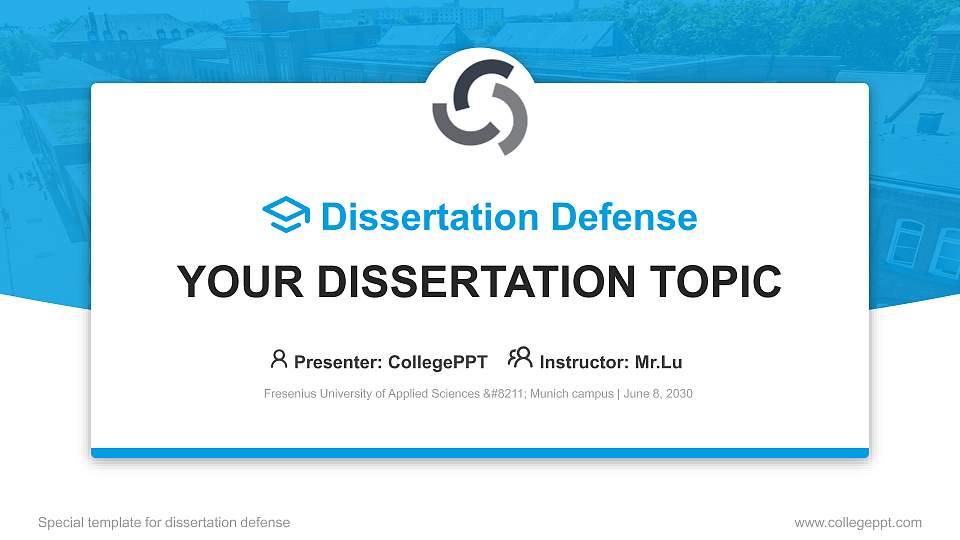 Dissertation Defense

YOUR DISSERTATION TOPIC

Presenter: CollegePPT Instructor: Mr.Lu

Fresenius University of Applied Sciences &#8211; Munich campus | June 8, 2030

Special template for dissertation defense

www.collegeppt.com